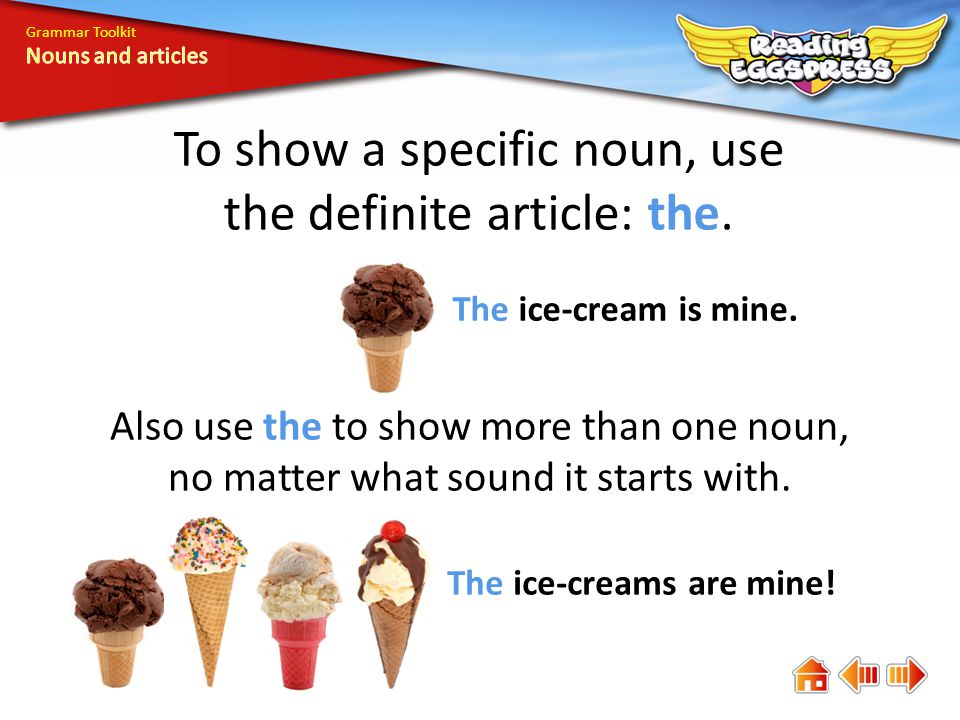 Grammar Toolkit
Nouns and articles

Reading EGGSPRESS

To show a specific noun, use the definite article: the.

The ice-cream is mine.

Also use the to show more than one noun, no matter what sound it starts with.

The ice-creams are mine!